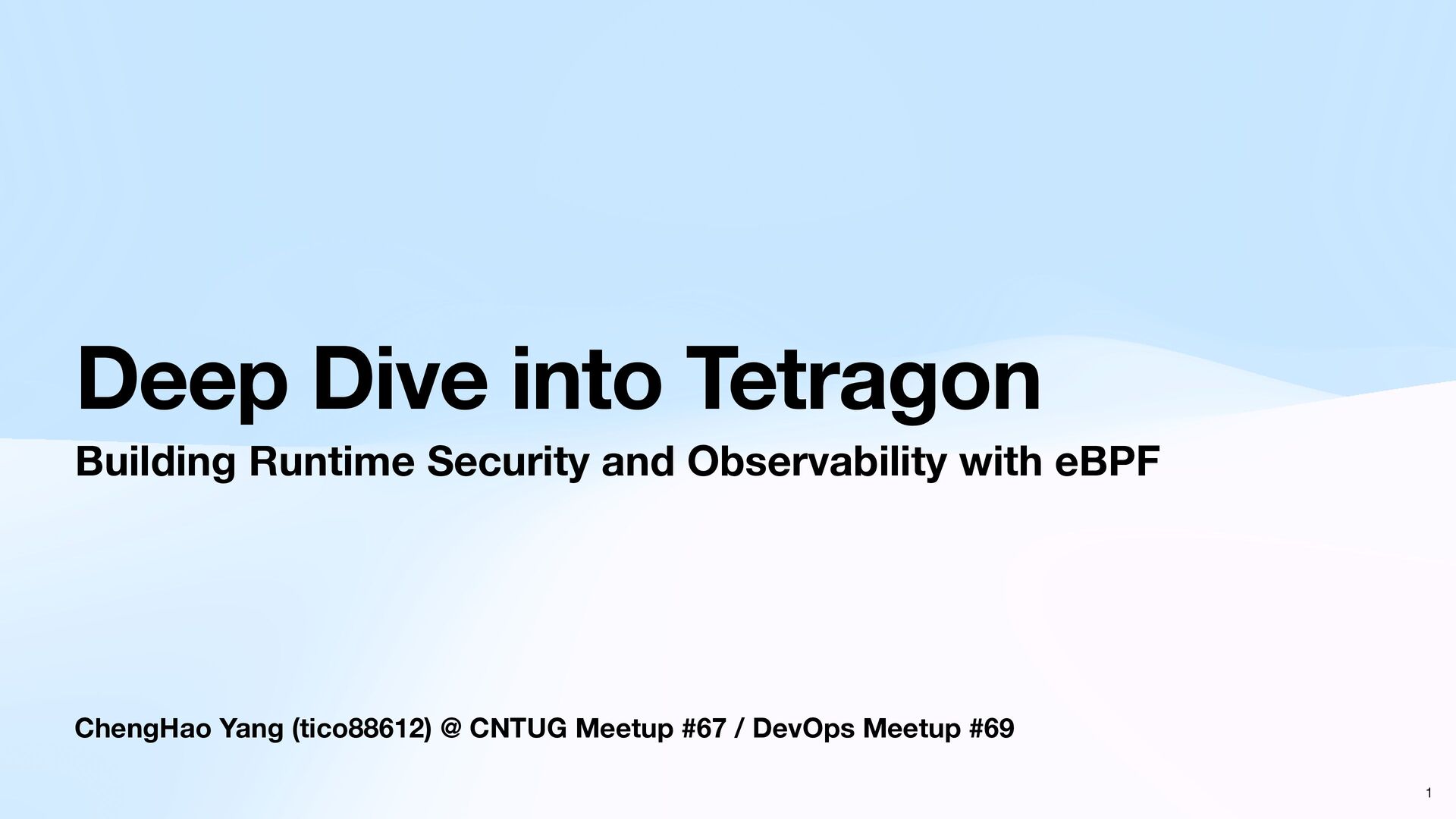 Deep Dive into Tetragon

Building Runtime Security and Observability with eBPF

ChengHao Yang (tico88612) @ CNTUG Meetup #67 / DevOps Meetup #69

1